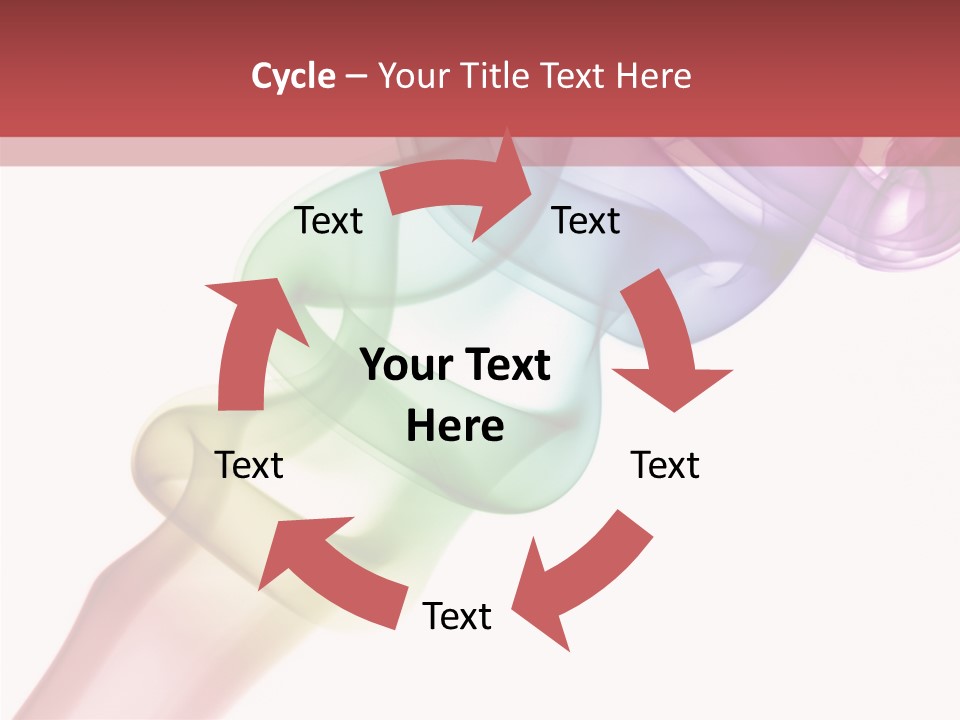 Cycle – Your Title Text Here

Text

Text

Your Text Here

Text

Text

Text